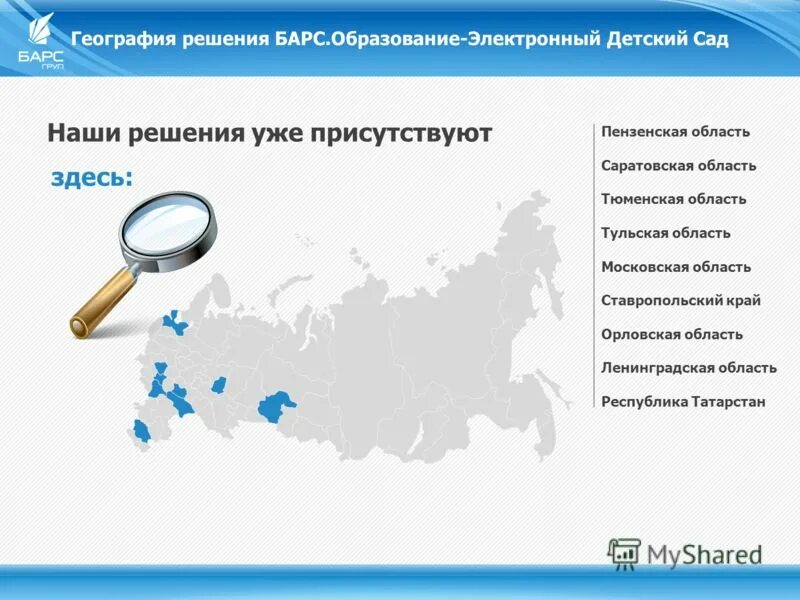 БАРС
ГРУП

География решения БАРС.Образование-Электронный Детский Сад

Наши решения уже присутствуют здесь:

Пензенская область
Саратовская область
Тюменская область
Тульская область
Московская область
Ставропольский край
Орловская область
Ленинградская область
Республика Татарстан

MyShared